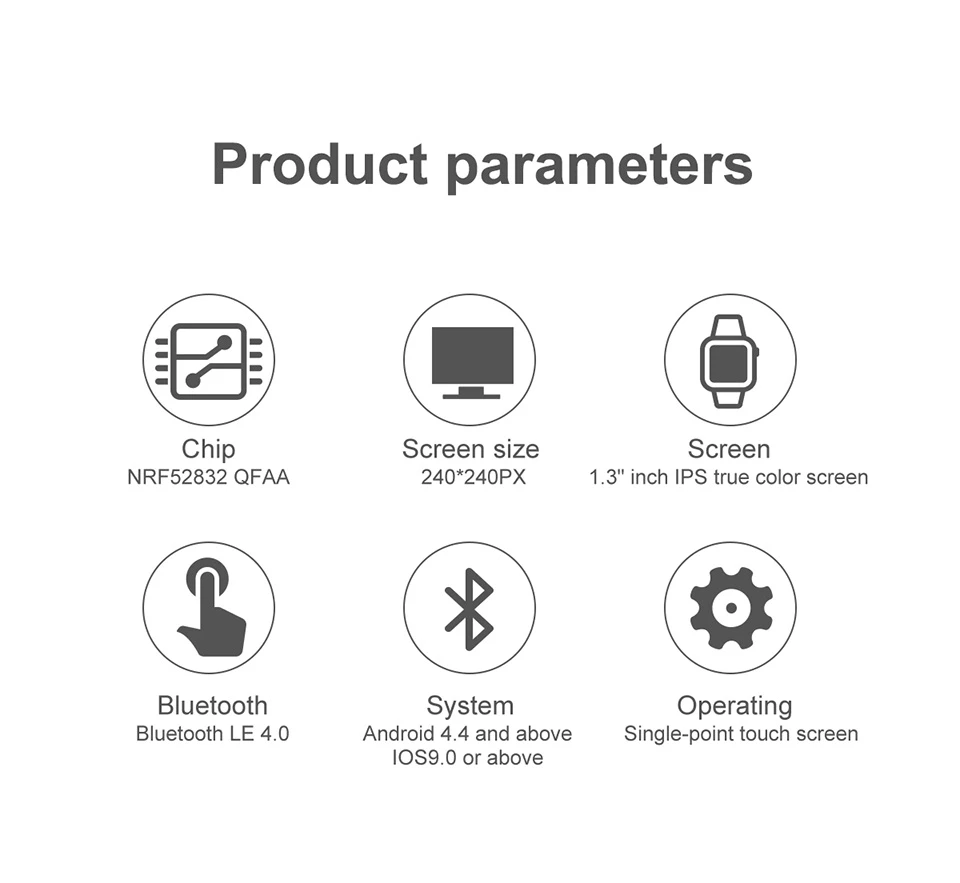 Product parameters

Chip
NRF52832 QFAA

Screen size
240*240PX

Screen
1.3" inch IPS true color screen

Bluetooth
Bluetooth LE 4.0

System
Android 4.4 and above
IOS9.0 or above

Operating
Single-point touch screen